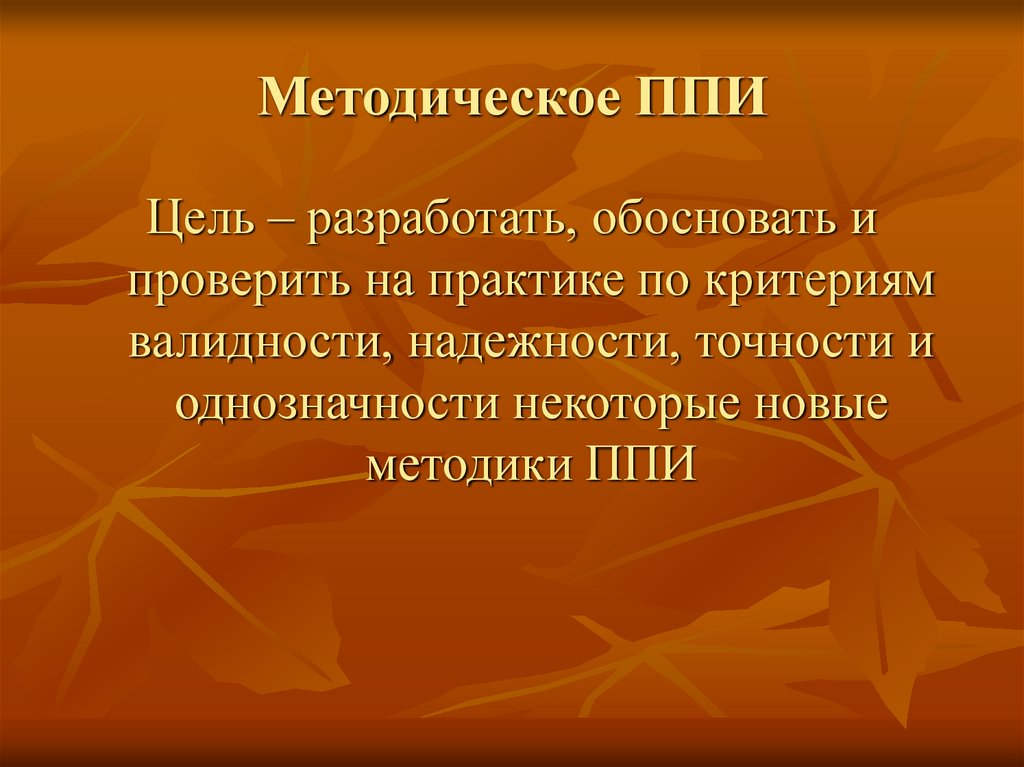 Методическое ППИ

Цель – разработать, обосновать и проверить на практике по критериям валидности, надежности, точности и однозначности некоторые новые методики ППИ